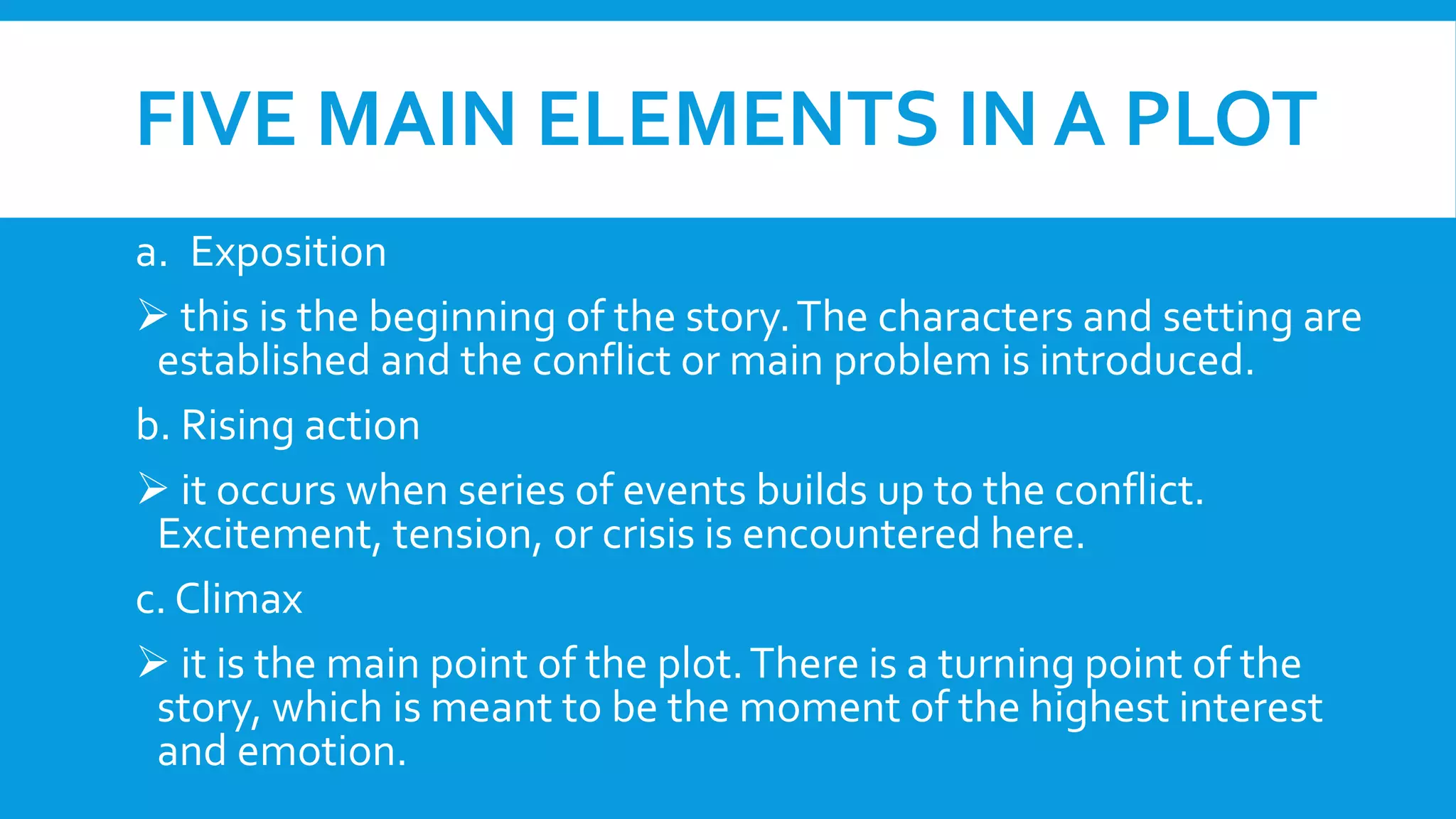 FIVE MAIN ELEMENTS IN A PLOT

a. Exposition

➢ this is the beginning of the story. The characters and setting are established and the conflict or main problem is introduced.

b. Rising action

➢ it occurs when series of events builds up to the conflict. Excitement, tension, or crisis is encountered here.

c. Climax

➢ it is the main point of the plot. There is a turning point of the story, which is meant to be the moment of the highest interest and emotion.